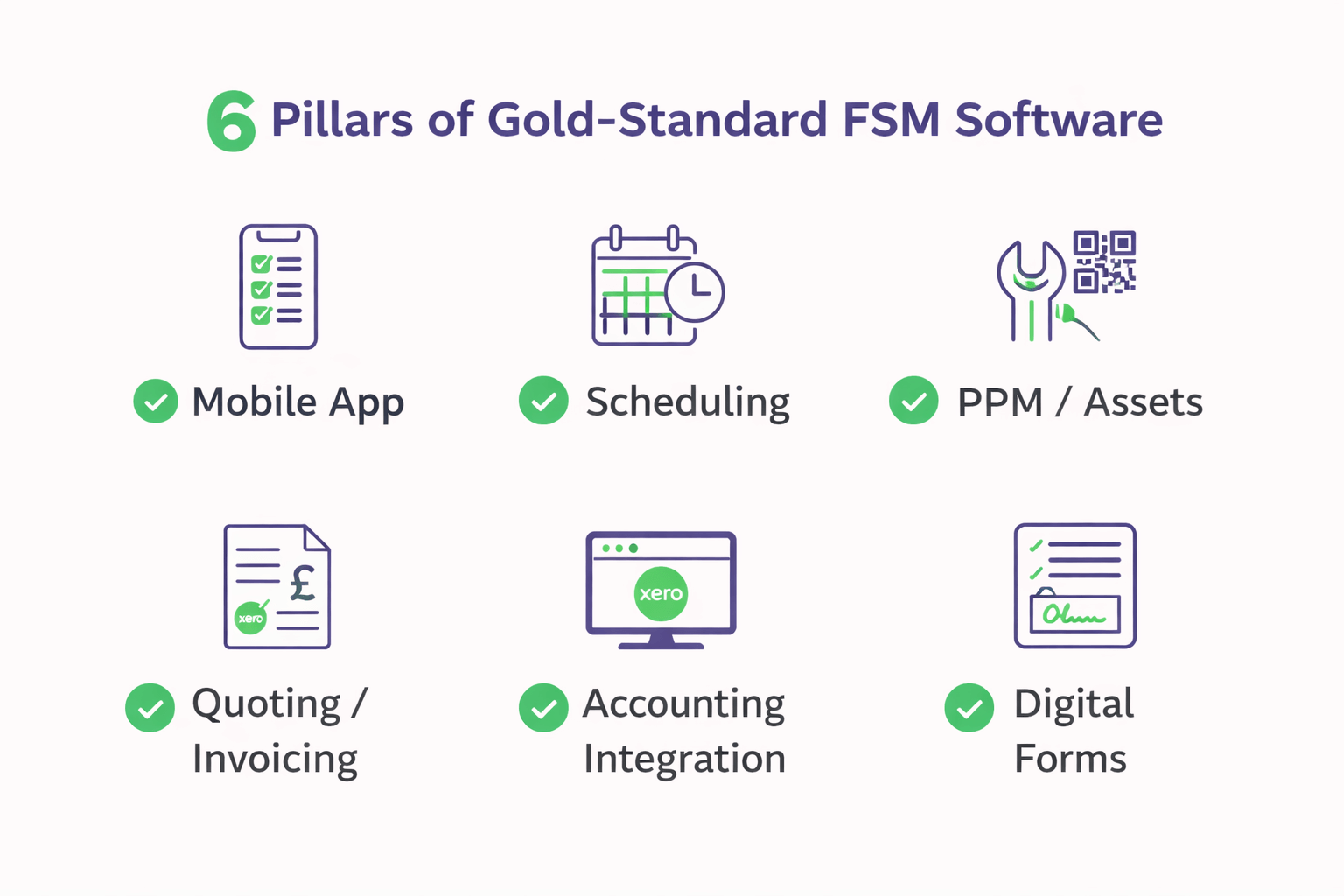 6 Pillars of Gold-Standard FSM Software

Mobile App

Scheduling

PPM / Assets

£

xero

Quoting / Invoicing

xero

Accounting Integration

Digital Forms